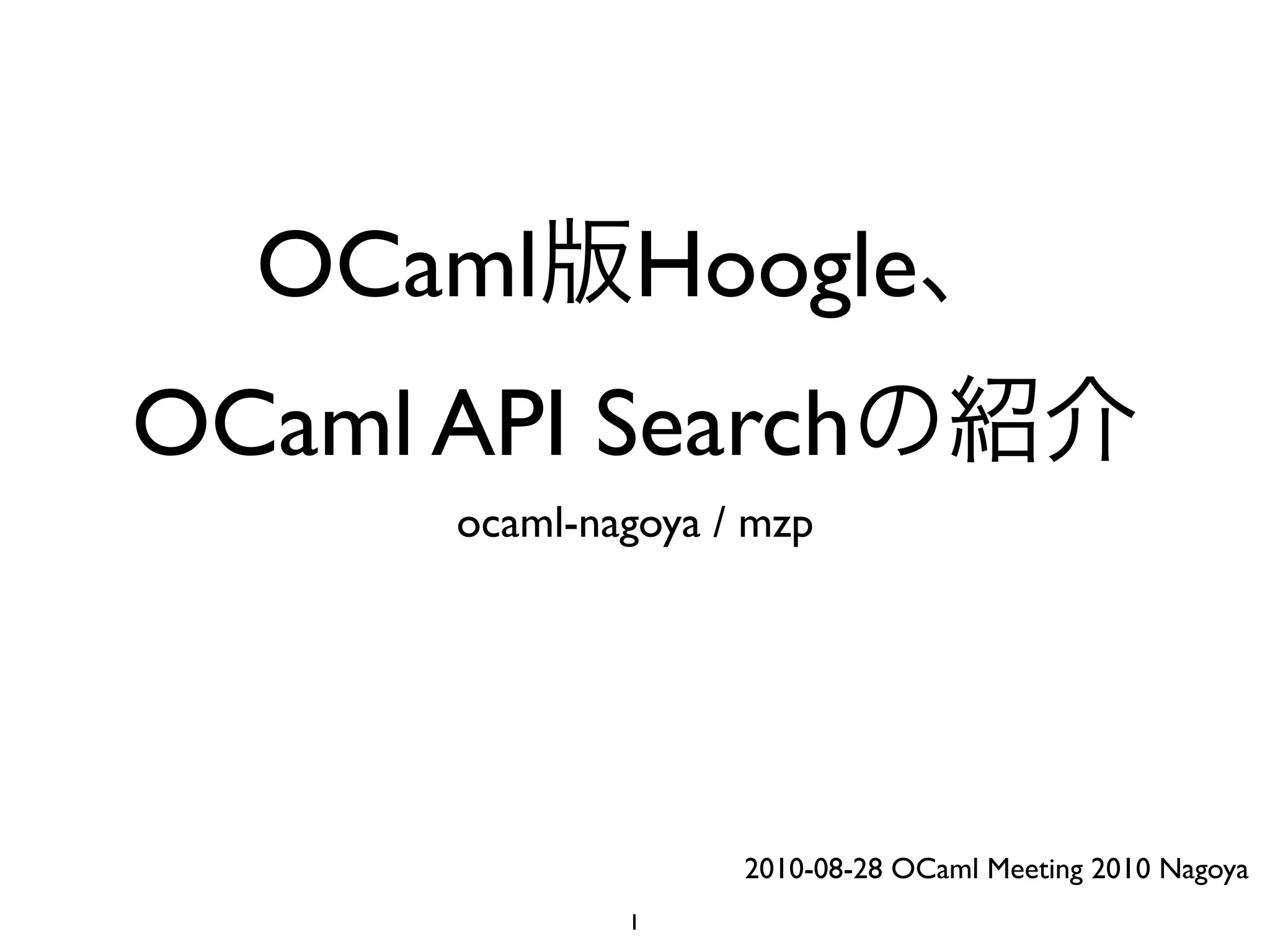 OCaml版Hoogle、
OCaml API Searchの紹介

ocaml-nagoya / mzp

2010-08-28 OCaml Meeting 2010 Nagoya

1